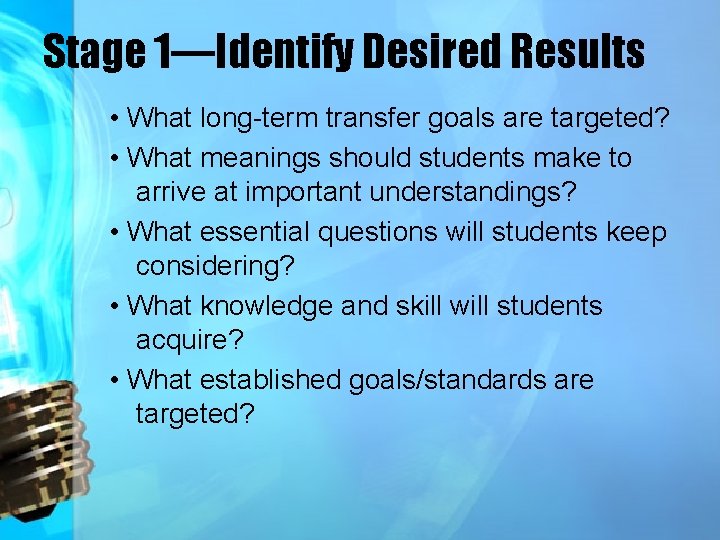 Stage 1—Identify Desired Results

• What long-term transfer goals are targeted?
• What meanings should students make to arrive at important understandings?
• What essential questions will students keep considering?
• What knowledge and skill will students acquire?
• What established goals/standards are targeted?